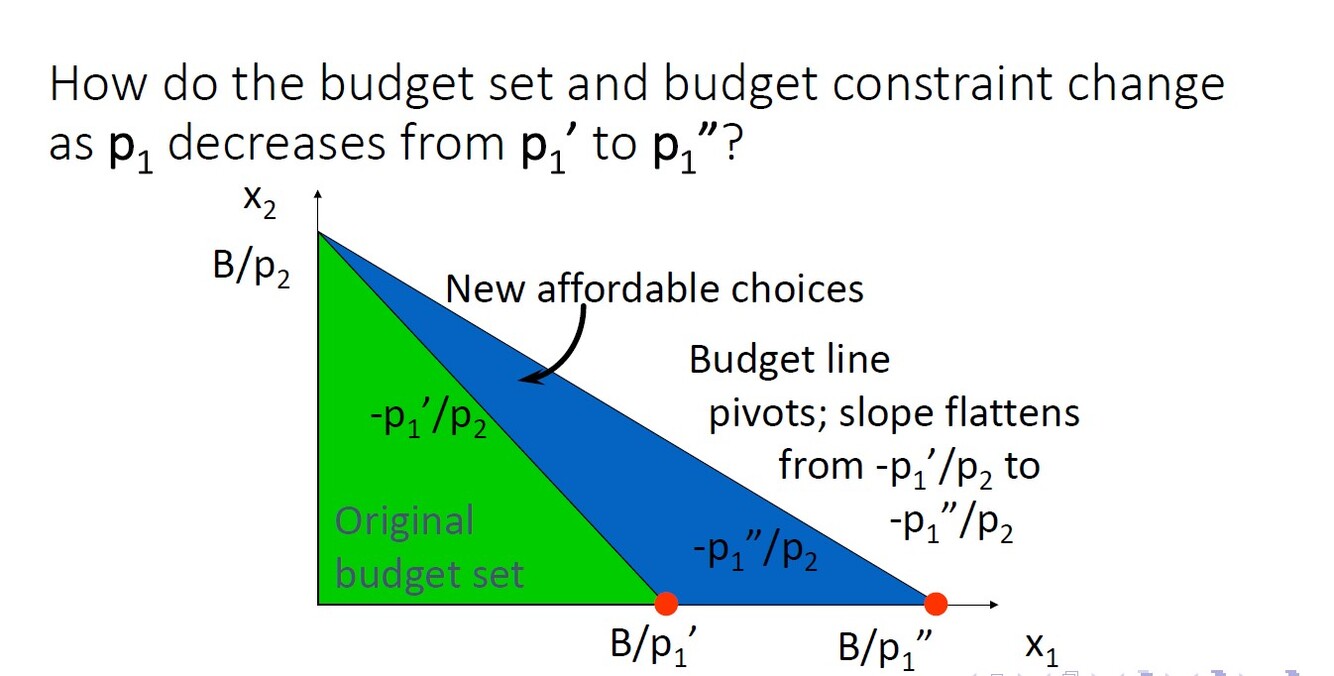 How do the budget set and budget constraint change as $p_1$ decreases from $p_1'$ to $p_1''$?

$x_2$

$B/p_2$

New affordable choices

Budget line pivots; slope flattens from $-p_1'/p_2$ to $-p_1''/p_2$

$-p_1'/p_2$

Original budget set

$-p_1''/p_2$

$B/p_1'$

$B/p_1''$

$x_1$